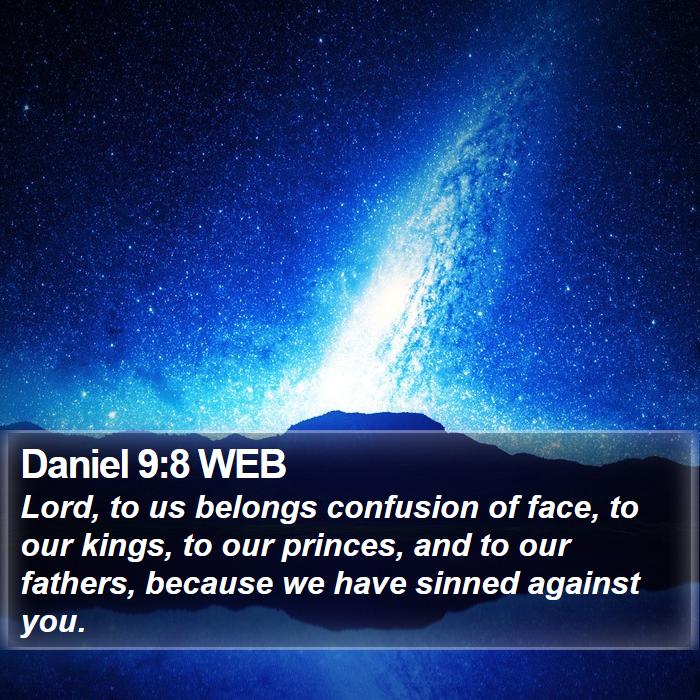 Daniel 9:8 WEB
Lord, to us belongs confusion of face, to our kings, to our princes, and to our fathers, because we have sinned against you.